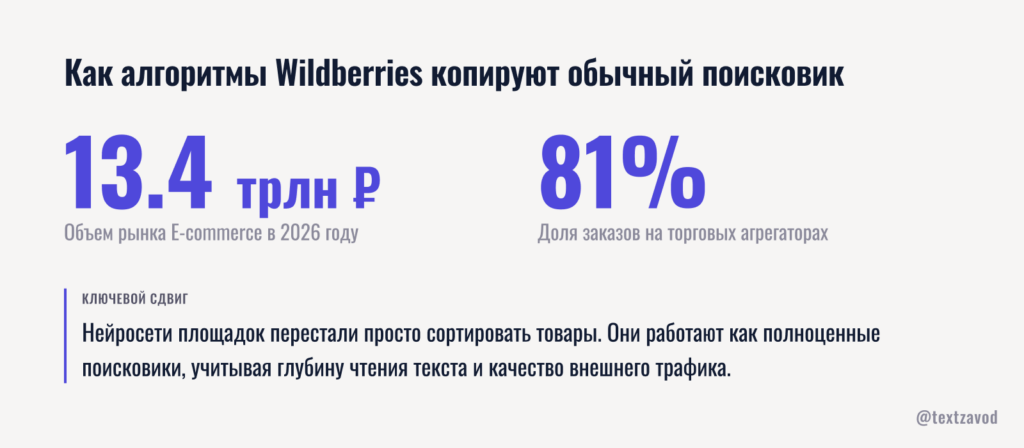 Как алгоритмы Wildberries копируют обычный поисковик

13.4 трлн ₽
Объем рынка E-commerce в 2026 году

81%
Доля заказов на торговых агрегаторах

КЛЮЧЕВОЙ СДВИГ

Нейросети площадок перестали просто сортировать товары. Они работают как полноценные поисковики, учитывая глубину чтения текста и качество внешнего трафика.

@textzavod